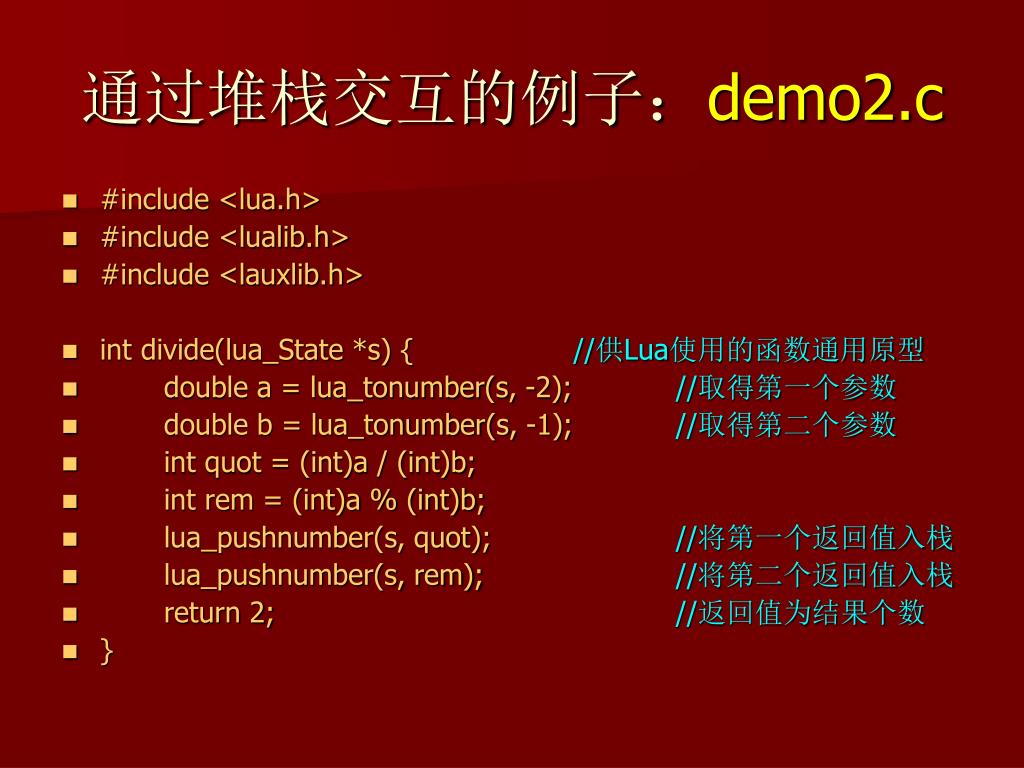 通过堆栈交互的例子：demo2.c

- #include <lua.h>
- #include <lualib.h>
- #include <lauxlib.h>

- int divide(lua_State *s) { //供Lua使用的函数通用原型
- double a = lua_tonumber(s, -2); //取得第一个参数
- double b = lua_tonumber(s, -1); //取得第二个参数
- int quot = (int)a / (int)b;
- int rem = (int)a % (int)b;
- lua_pushnumber(s, quot); //将第一个返回值入栈
- lua_pushnumber(s, rem); //将第二个返回值入栈
- return 2; //返回值为结果个数
- }